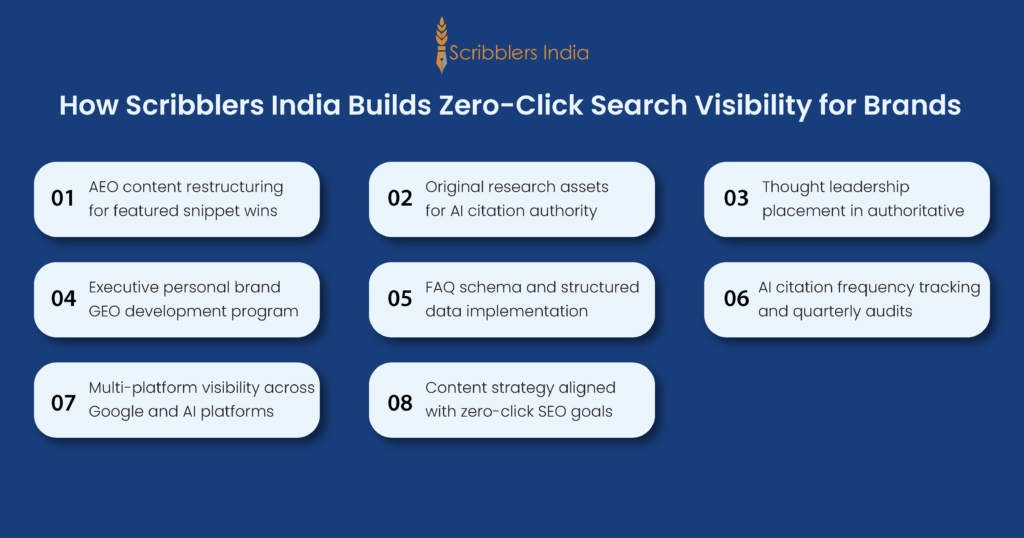 Scribblers India

How Scribblers India Builds Zero-Click Search Visibility for Brands

01 AEO content restructuring for featured snippet wins

02 Original research assets for AI citation authority

03 Thought leadership placement in authoritative

04 Executive personal brand GEO development program

05 FAQ schema and structured data implementation

06 AI citation frequency tracking and quarterly audits

07 Multi-platform visibility across Google and AI platforms

08 Content strategy aligned with zero-click SEO goals